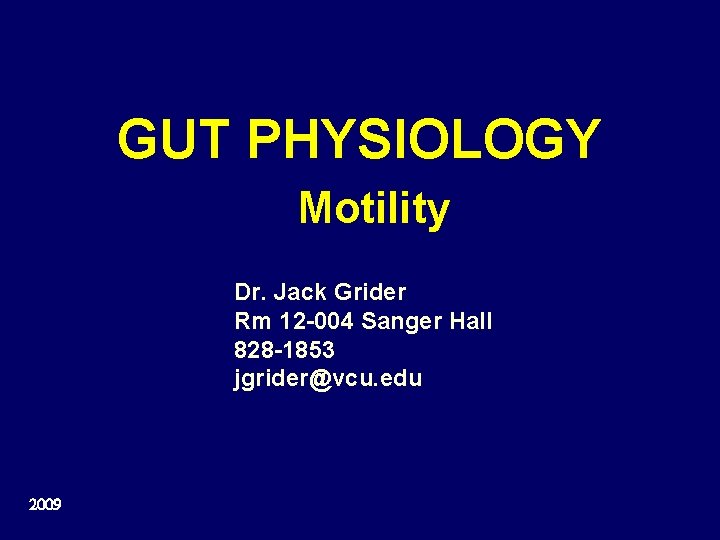 GUT PHYSIOLOGY
Motility

Dr. Jack Grider
Rm 12-004 Sanger Hall
828-1853
jgrider@vcu.edu

2009